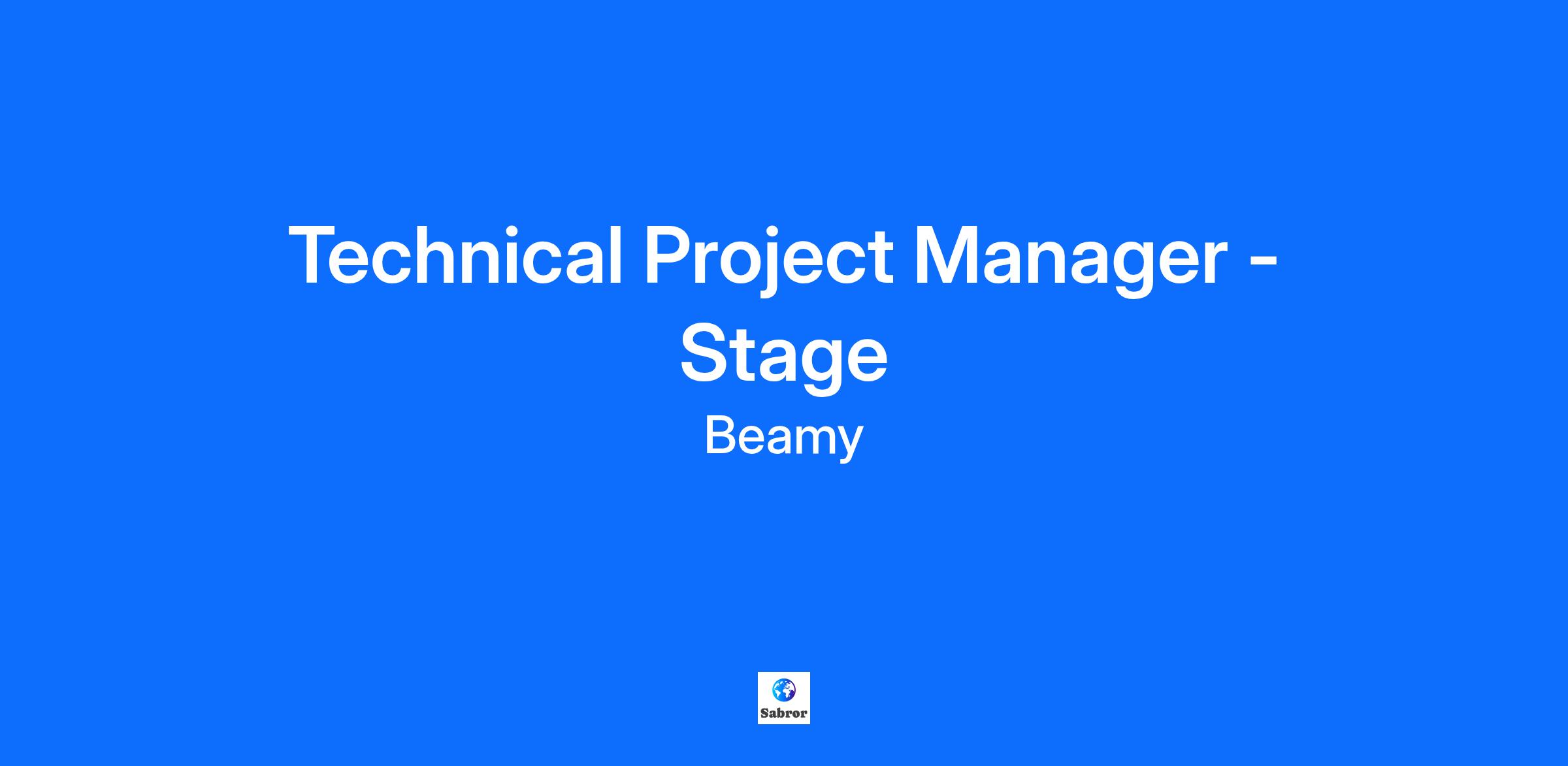 Technical Project Manager - Stage

Beamy

Sabror